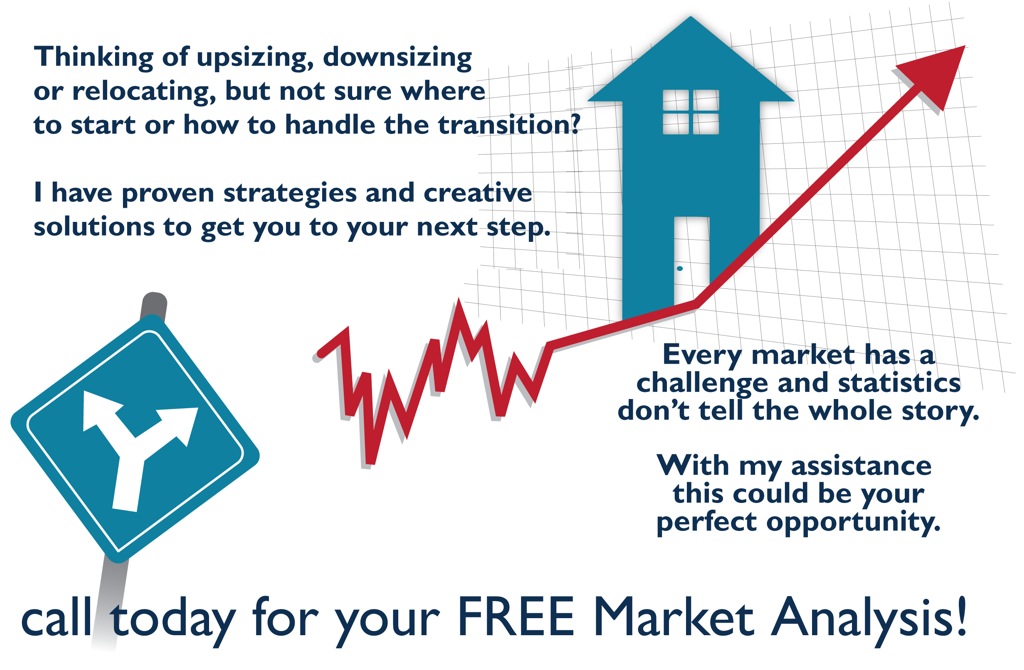 Thinking of upsizing, downsizing or relocating, but not sure where to start or how to handle the transition?

I have proven strategies and creative solutions to get you to your next step.

Every market has a challenge and statistics don't tell the whole story.

With my assistance this could be your perfect opportunity.

call today for your FREE Market Analysis!